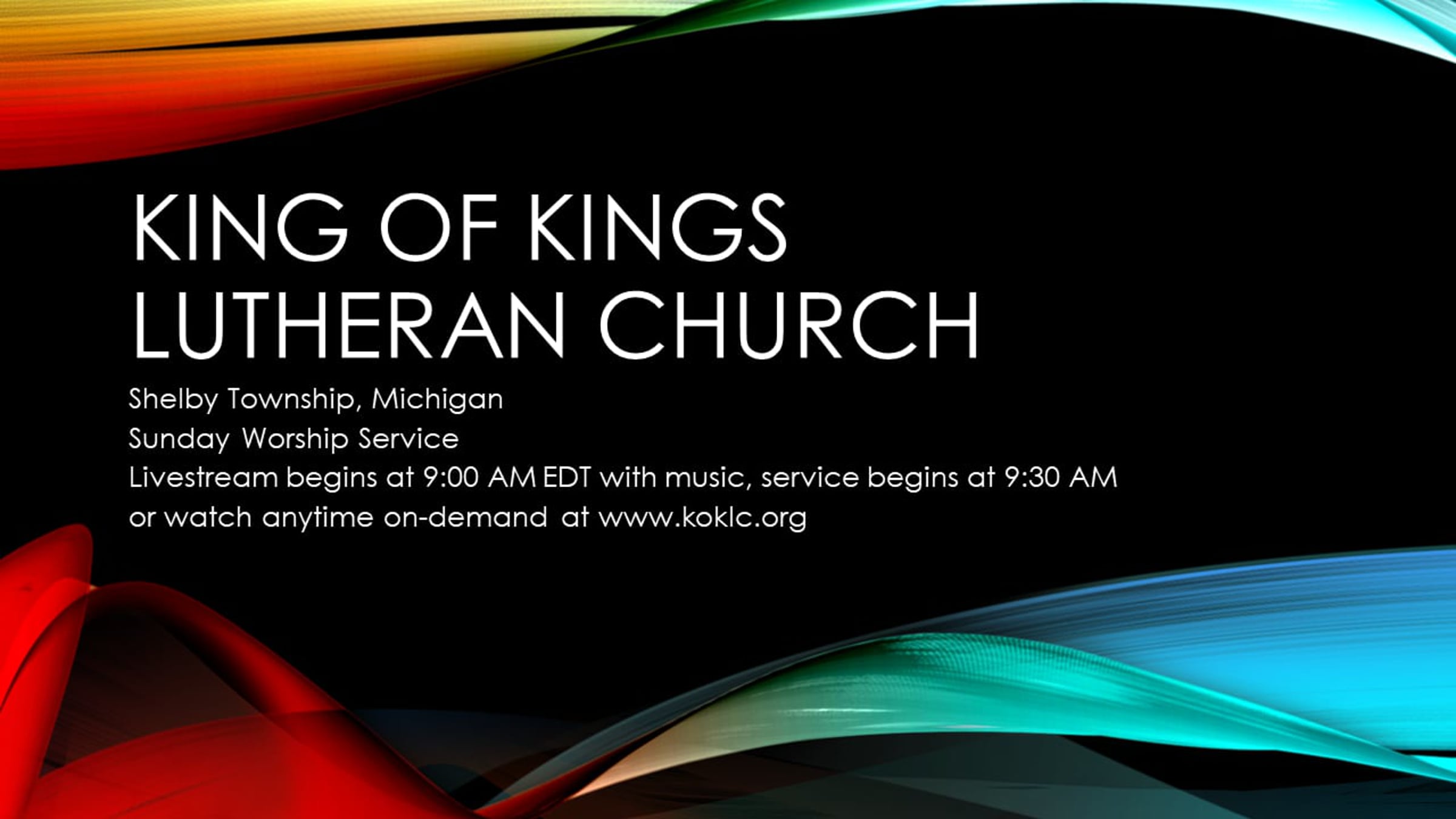 KING OF KINGS LUTHERAN CHURCH

Shelby Township, Michigan
Sunday Worship Service
Livestream begins at 9:00 AM EDT with music, service begins at 9:30 AM or watch anytime on-demand at www.koklc.org